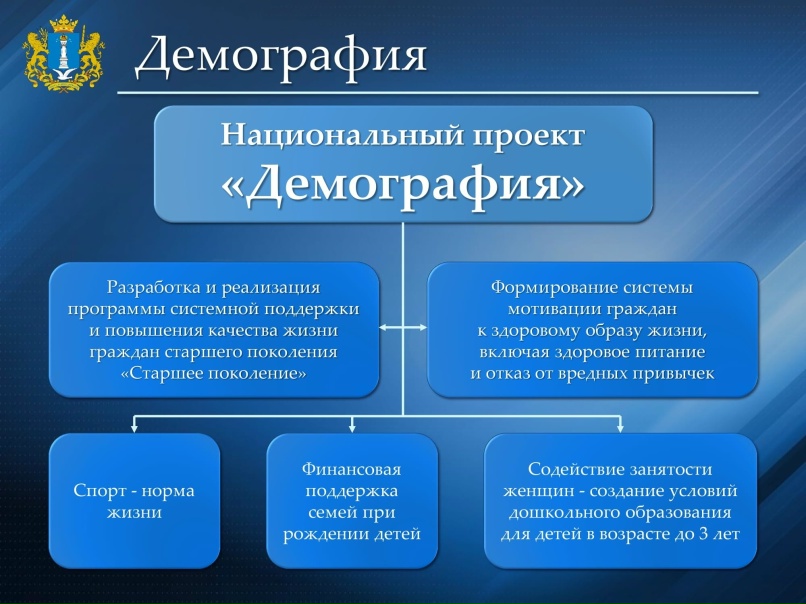 Демография

Национальный проект «Демография»

Разработка и реализация программы системной поддержки и повышения качества жизни граждан старшего поколения «Старшее поколение»

Формирование системы мотивации граждан к здоровому образу жизни, включая здоровое питание и отказ от вредных привычек

Спорт - норма жизни

Финансовая поддержка семей при рождении детей

Содействие занятости женщин - создание условий дошкольного образования для детей в возрасте до 3 лет